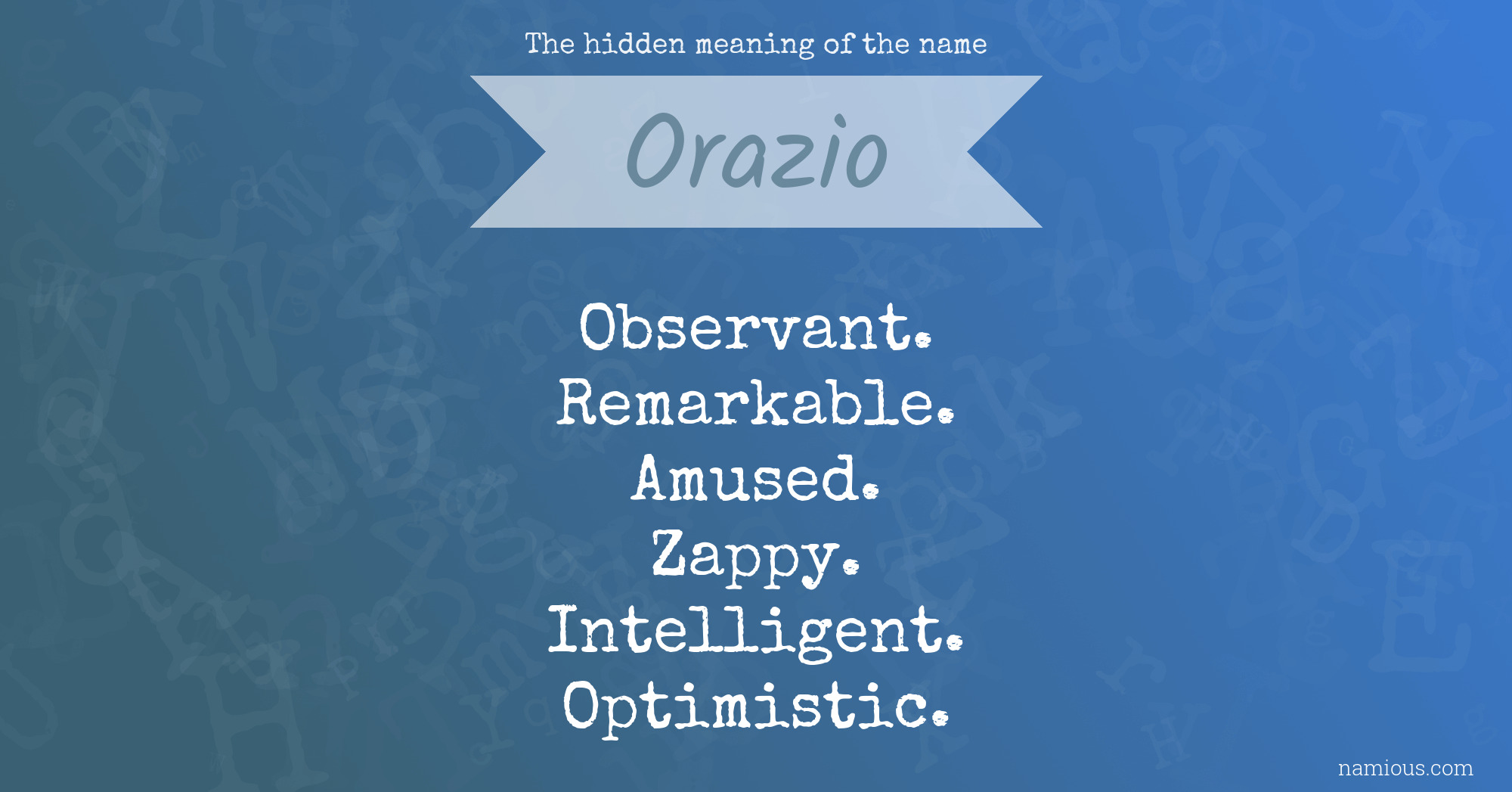 The hidden meaning of the name

Orazio

Observant.
Remarkable.
Amused.
Zappy.
Intelligent.
Optimistic.

namious.com